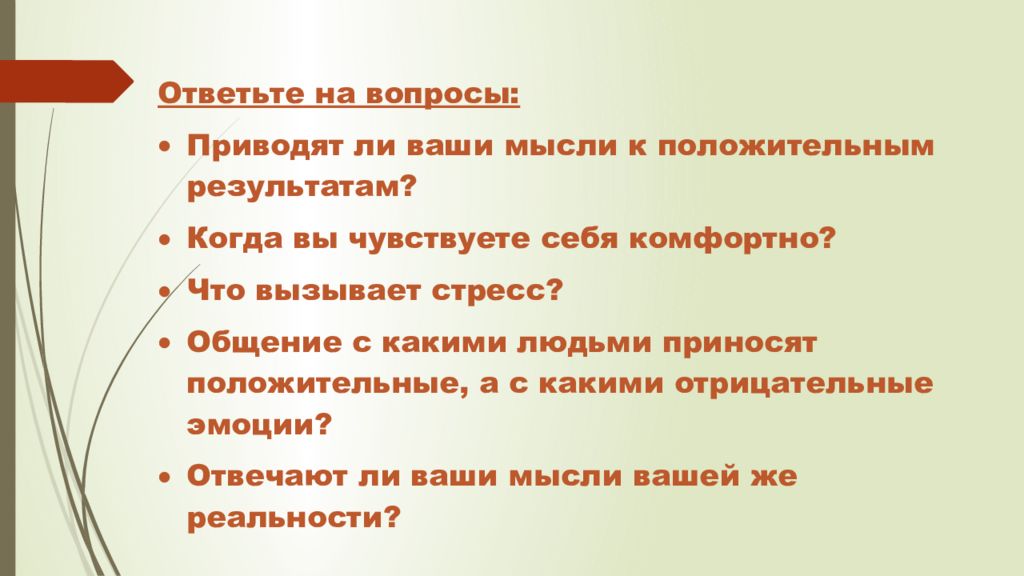 Ответьте на вопросы:

• Приводят ли ваши мысли к положительным результатам?

• Когда вы чувствуете себя комфортно?

• Что вызывает стресс?

• Общение с какими людьми приносят положительные, а с какими отрицательные эмоции?

• Отвечают ли ваши мысли вашей же реальности?